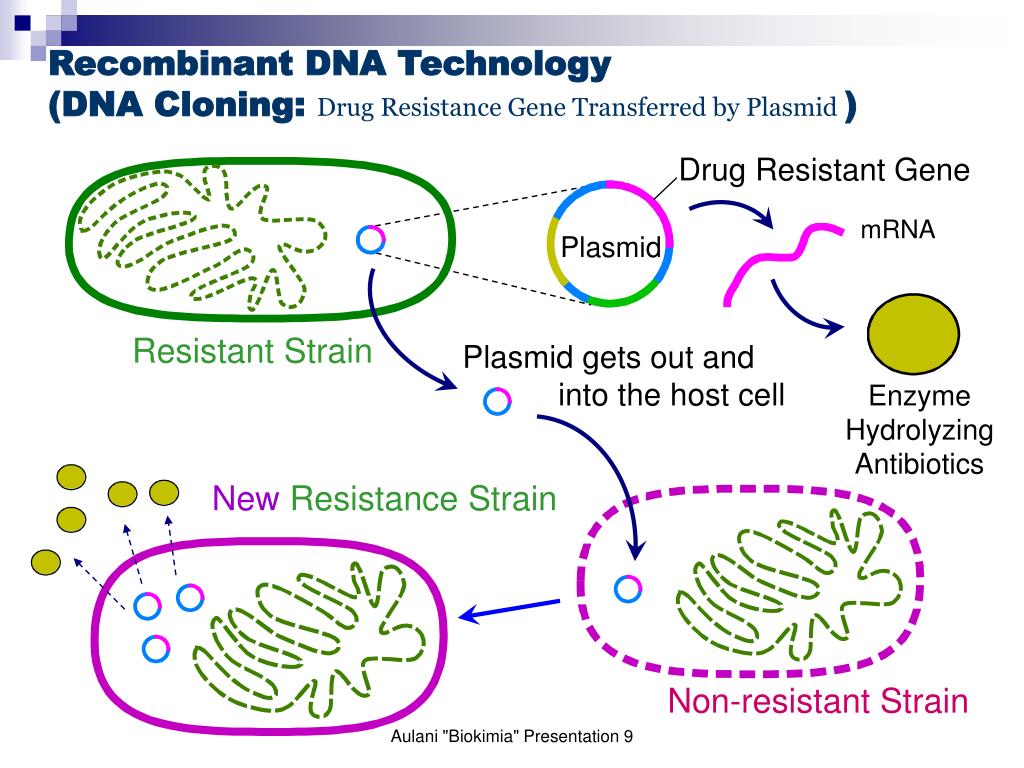 Recombinant DNA Technology
(DNA Cloning: Drug Resistance Gene Transferred by Plasmid )

Drug Resistant Gene

Plasmid

mRNA

Resistant Strain

Plasmid gets out and into the host cell

Enzyme Hydrolyzing Antibiotics

New Resistance Strain

Non-resistant Strain

Aulani "Biokimia" Presentation 9